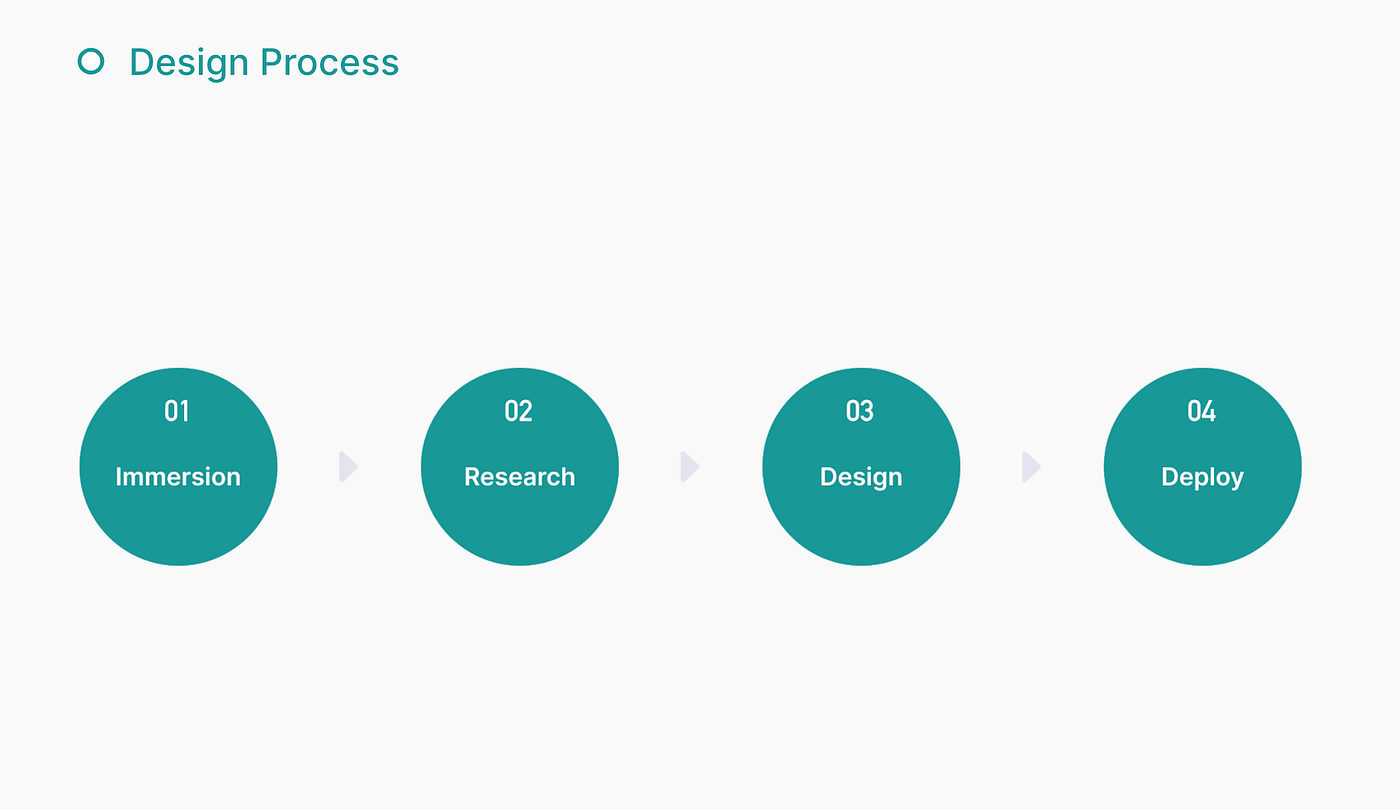 Design Process

01
Immersion

02
Research

03
Design

04
Deploy